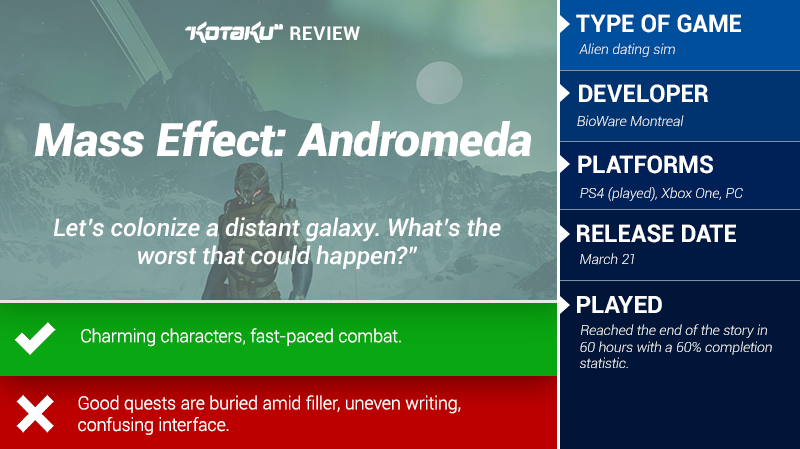 KOTAKU REVIEW

Mass Effect: Andromeda

Let's colonize a distant galaxy. What's the worst that could happen?"

Charming characters, fast-paced combat.

Good quests are buried amid filler, uneven writing, confusing interface.

TYPE OF GAME
Alien dating sim

DEVELOPER
BioWare Montreal

PLATFORMS
PS4 (played), Xbox One, PC

RELEASE DATE
March 21

PLAYED
Reached the end of the story in 60 hours with a 60% completion statistic.